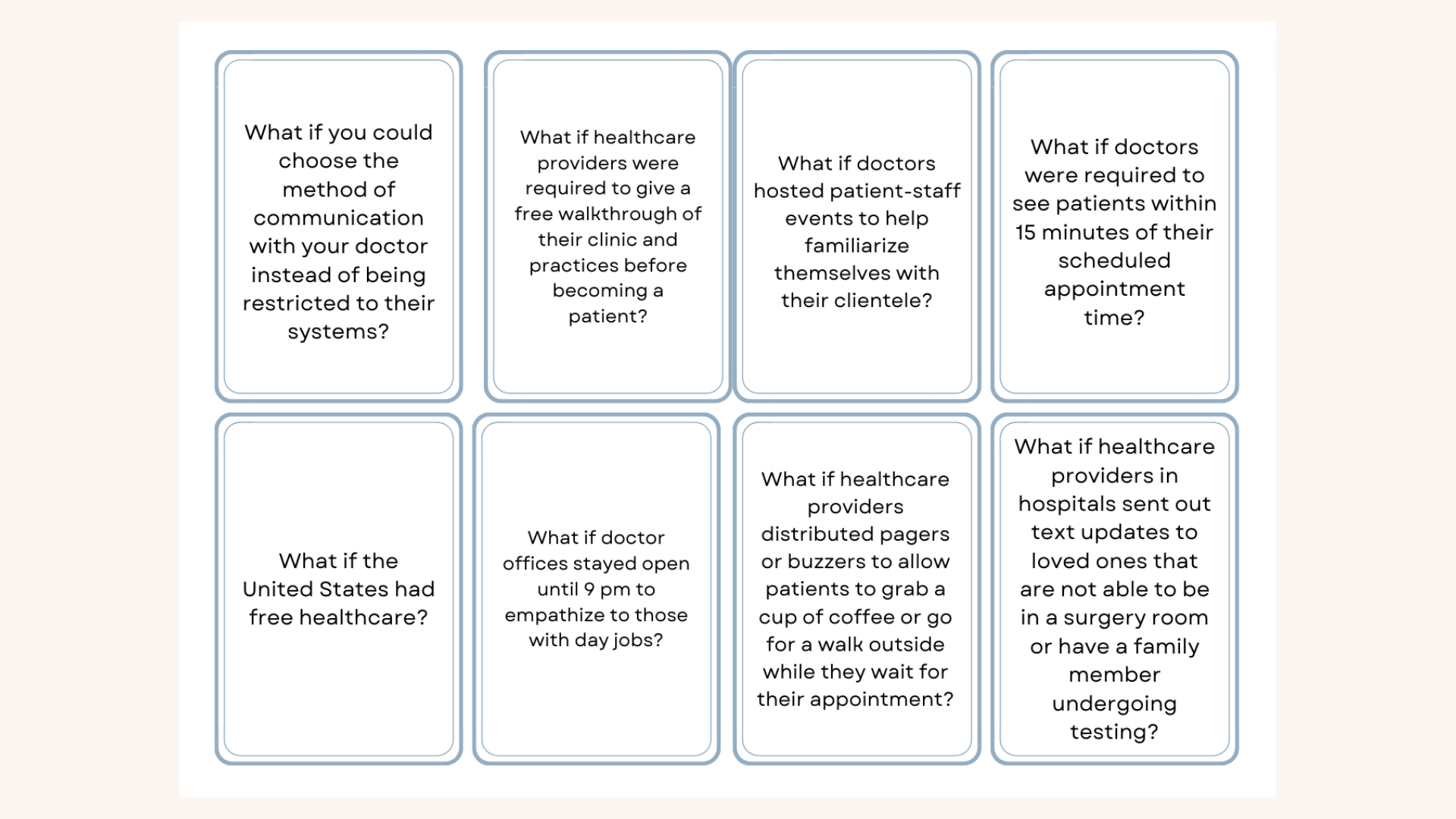 What if you could choose the method of communication with your doctor instead of being restricted to their systems?

What if healthcare providers were required to give a free walkthrough of their clinic and practices before becoming a patient?

What if doctors hosted patient-staff events to help familiarize themselves with their clientele?

What if doctors were required to see patients within 15 minutes of their scheduled appointment time?

What if the United States had free healthcare?

What if doctor offices stayed open until 9 pm to empathize to those with day jobs?

What if healthcare providers distributed pagers or buzzers to allow patients to grab a cup of coffee or go for a walk outside while they wait for their appointment?

What if healthcare providers in hospitals sent out text updates to loved ones that are not able to be in a surgery room or have a family member undergoing testing?